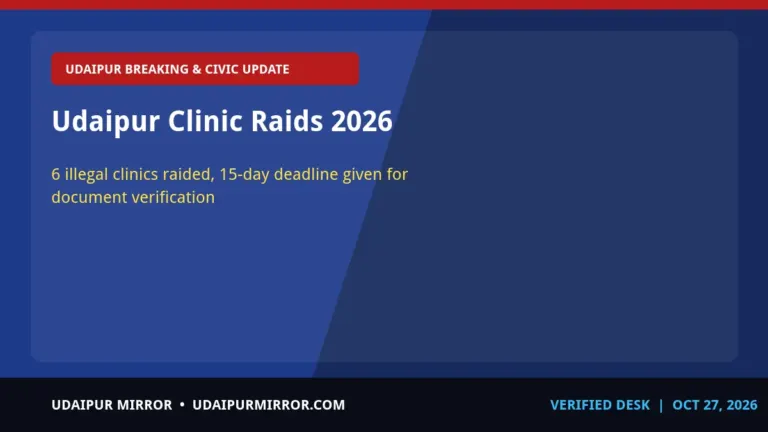 UDAIPUR BREAKING & CIVIC UPDATE

Udaipur Clinic Raids 2026

6 illegal clinics raided, 15-day deadline given for document verification

UDAIPUR MIRROR • UDAIPURMIRROR.COM

VERIFIED DESK | OCT 27, 2026